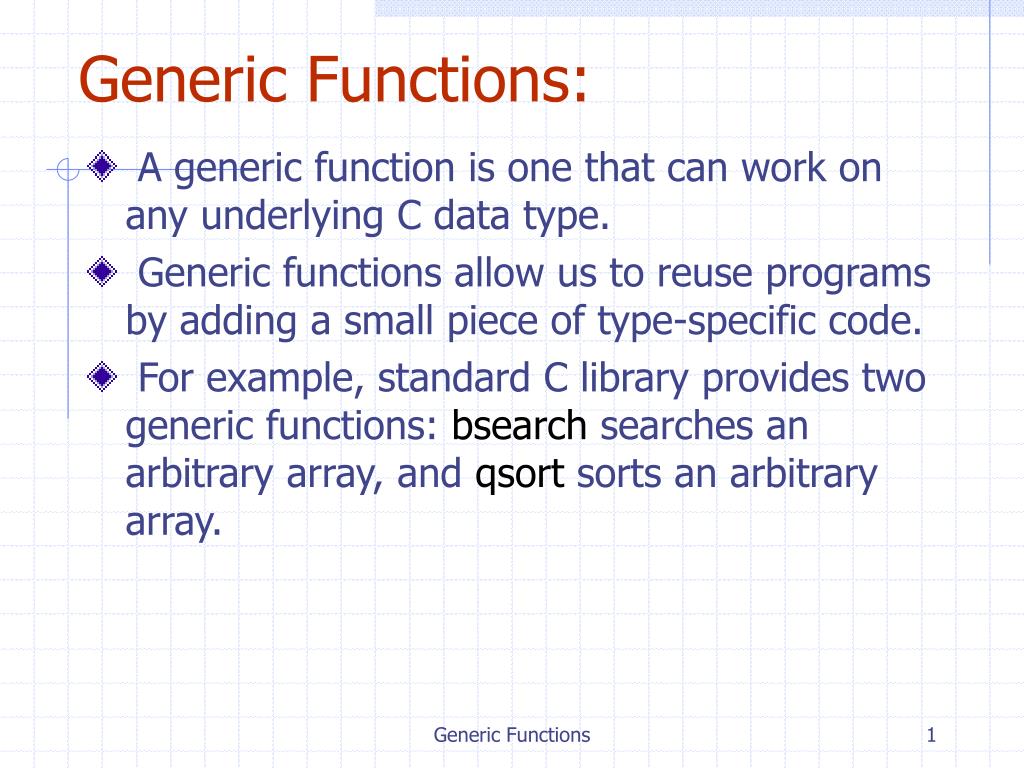 Generic Functions:

A generic function is one that can work on any underlying C data type.

Generic functions allow us to reuse programs by adding a small piece of type-specific code.

For example, standard C library provides two generic functions: bsearch searches an arbitrary array, and qsort sorts an arbitrary array.

Generic Functions

1